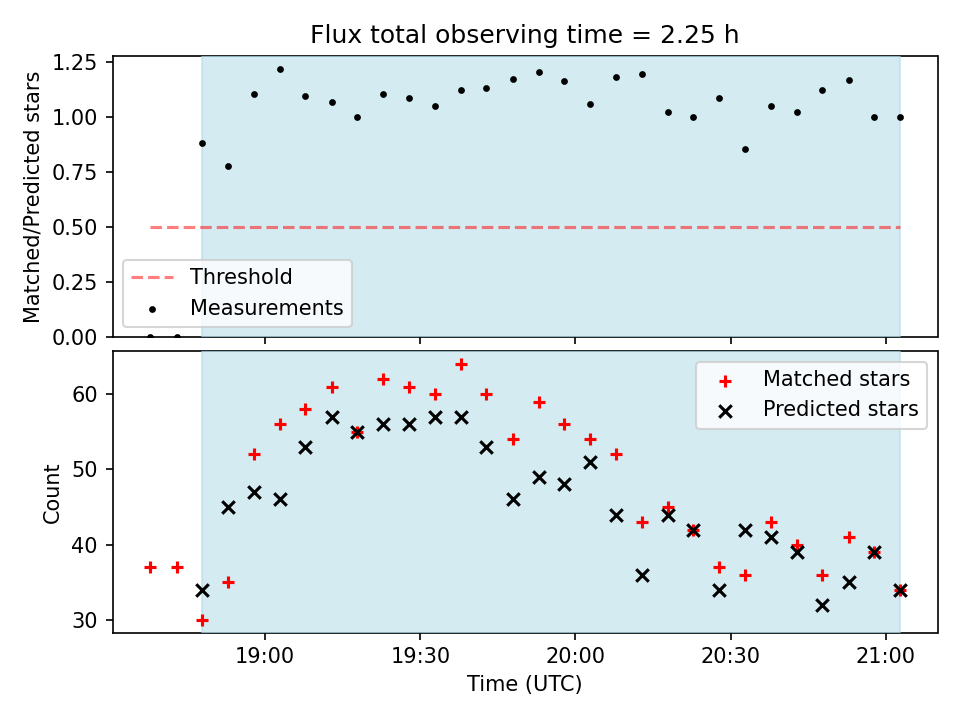 Flux total observing time = 2.25 h

Matched/Predicted stars

1.25
1.00
0.75
0.50
0.25
0.00

Threshold
Measurements

Count

60
50
40
30

Matched stars
Predicted stars

19:00
19:30
20:00
20:30
21:00

Time (UTC)